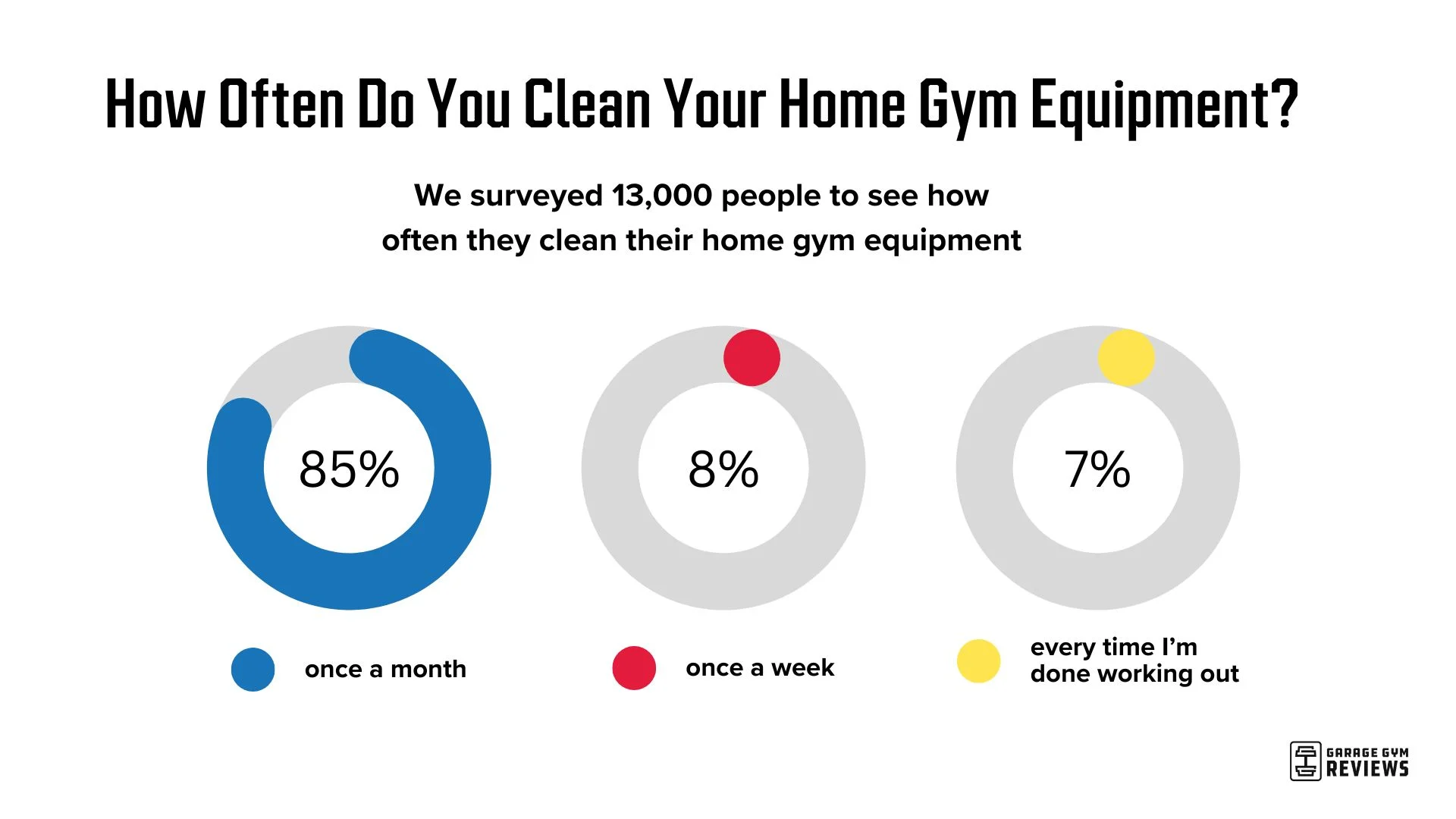 How Often Do You Clean Your Home Gym Equipment?

We surveyed 13,000 people to see how often they clean their home gym equipment

85%

8%

7%

once a month

once a week

every time I'm done working out

GARAGE GYM REVIEWS